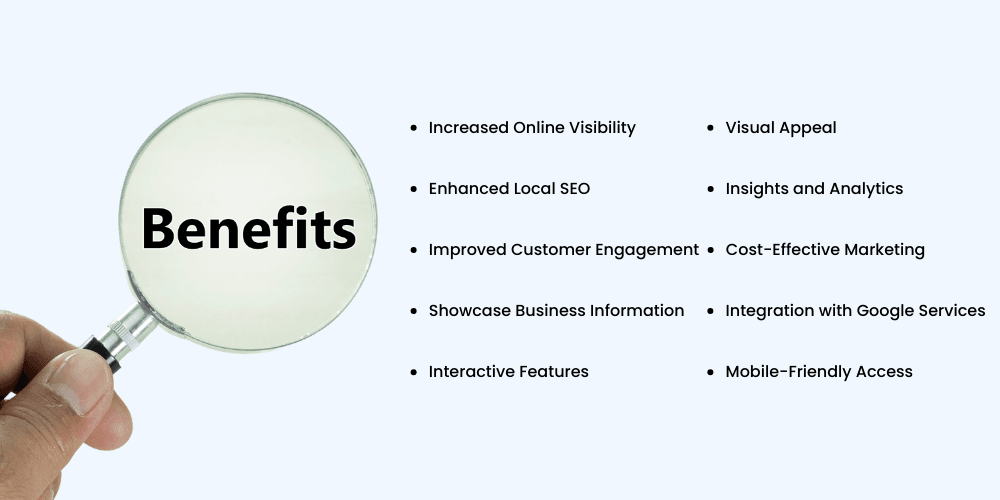 Benefits

- Increased Online Visibility
- Enhanced Local SEO
- Improved Customer Engagement
- Showcase Business Information
- Interactive Features

- Visual Appeal
- Insights and Analytics
- Cost-Effective Marketing
- Integration with Google Services
- Mobile-Friendly Access